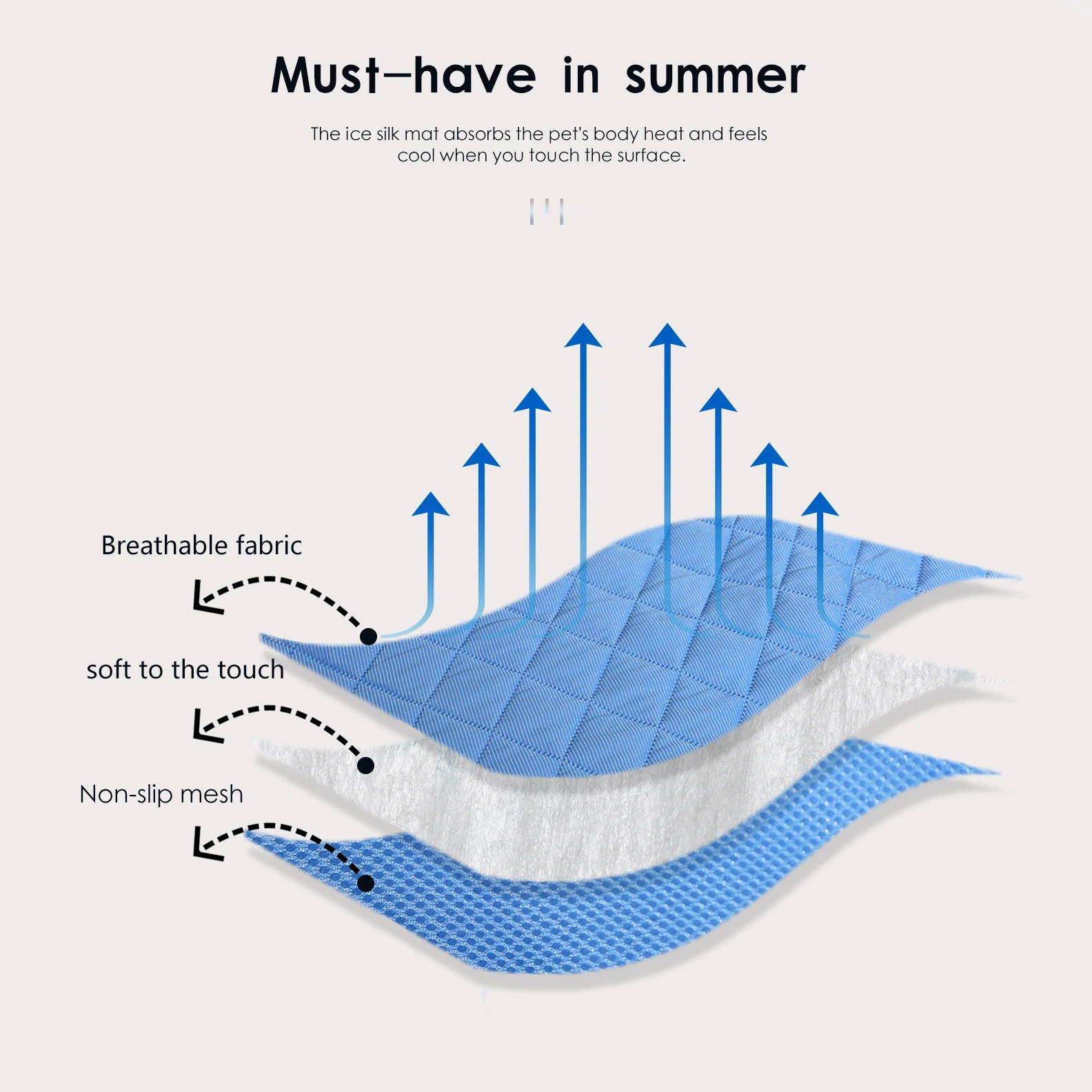 Must–have in summer

The ice silk mat absorbs the pet's body heat and feels cool when you touch the surface.

Breathable fabric

soft to the touch

Non-slip mesh